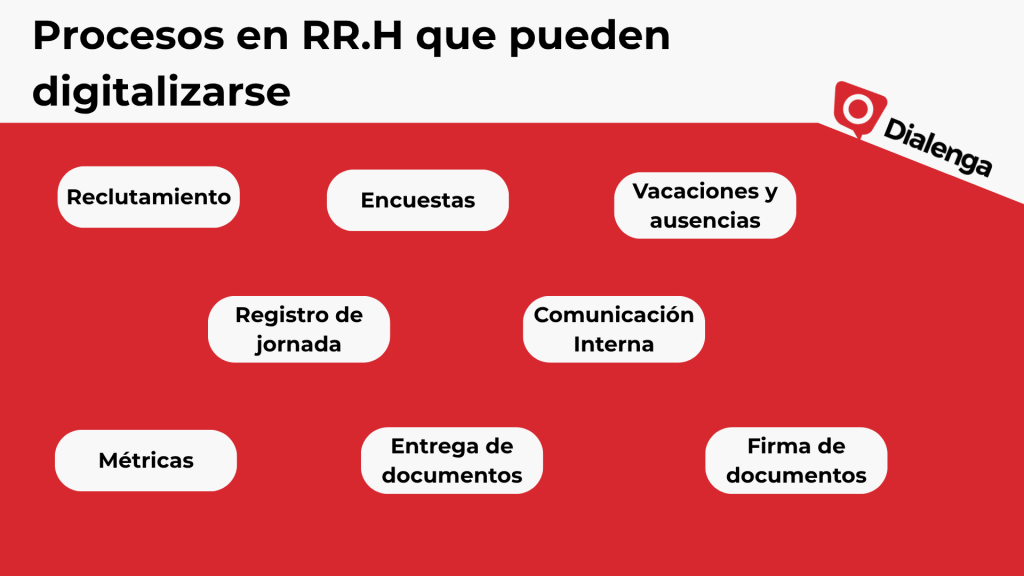 Procesos en RR.H que pueden digitalizarse

Dialenga

Reclutamiento

Encuestas

Vacaciones y ausencias

Registro de jornada

Comunicación Interna

Métricas

Entrega de documentos

Firma de documentos